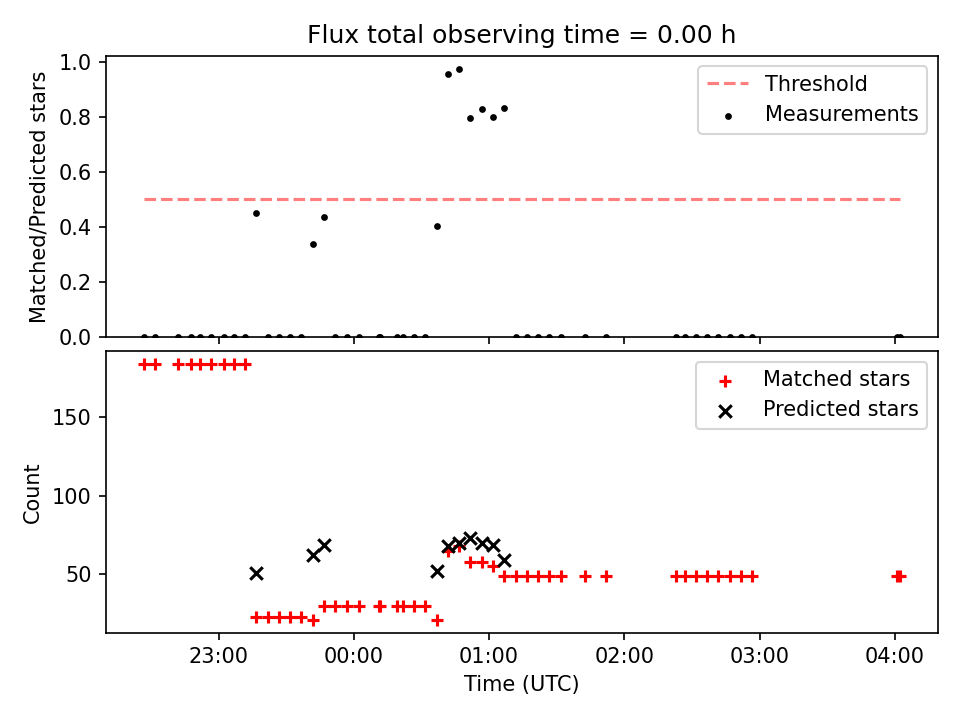 Flux total observing time = 0.00 h

Matched/Predicted stars

1.0
0.8
0.6
0.4
0.2
0.0

Threshold
Measurements

Count

150
100
50

Matched stars
Predicted stars

23:00
00:00
01:00
02:00
03:00
04:00

Time (UTC)